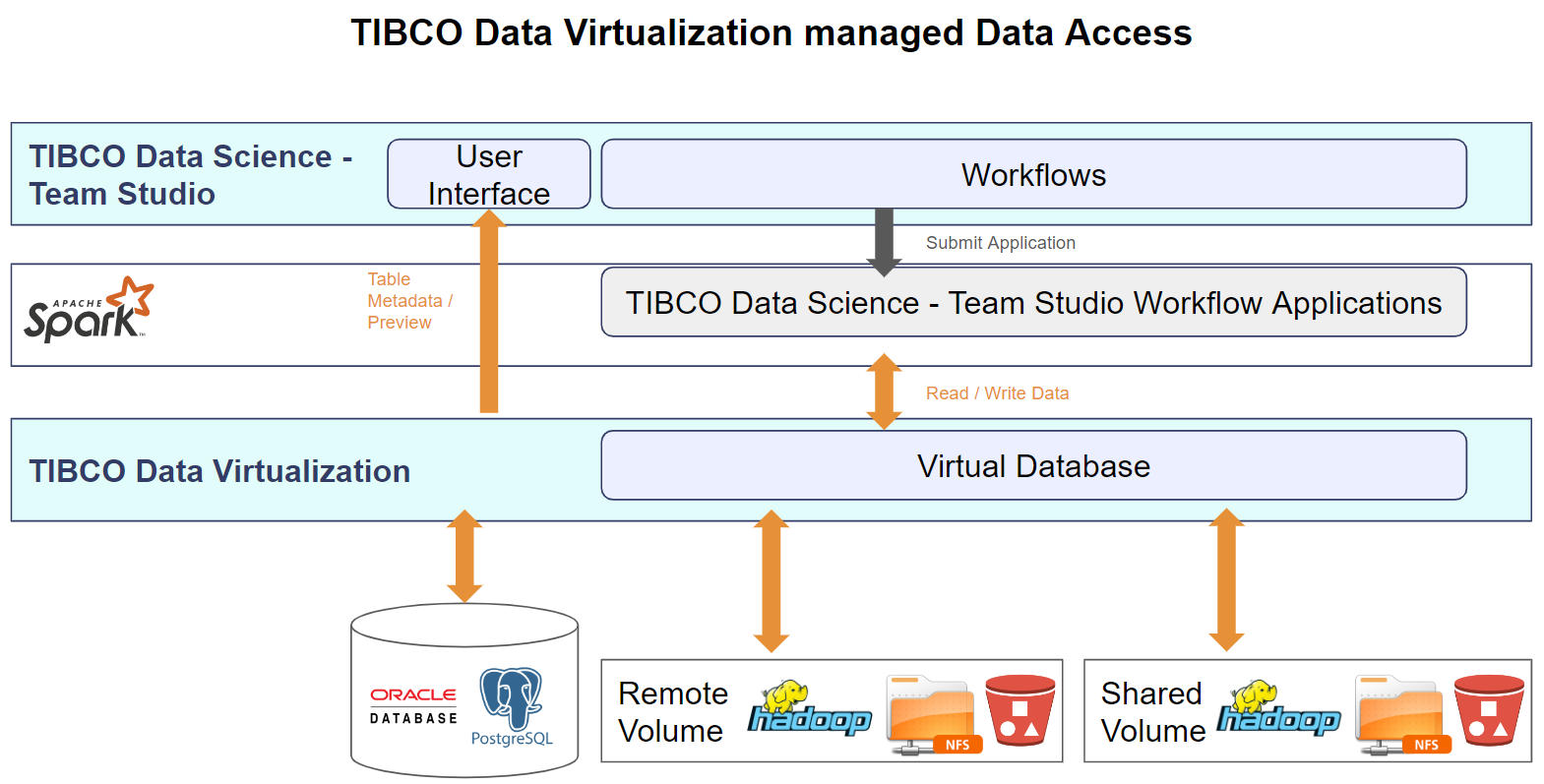 TIBCO Data Virtualization managed Data Access

TIBCO Data Science - Team Studio

User Interface

Workflows

Submit Application

APACHE Spark

Table Metadata / Preview

TIBCO Data Science - Team Studio Workflow Applications

Read / Write Data

TIBCO Data Virtualization

Virtual Database

ORACLE DATABASE

PostgreSQL

Remote Volume

hadoop

NFS

Shared Volume

hadoop

NFS